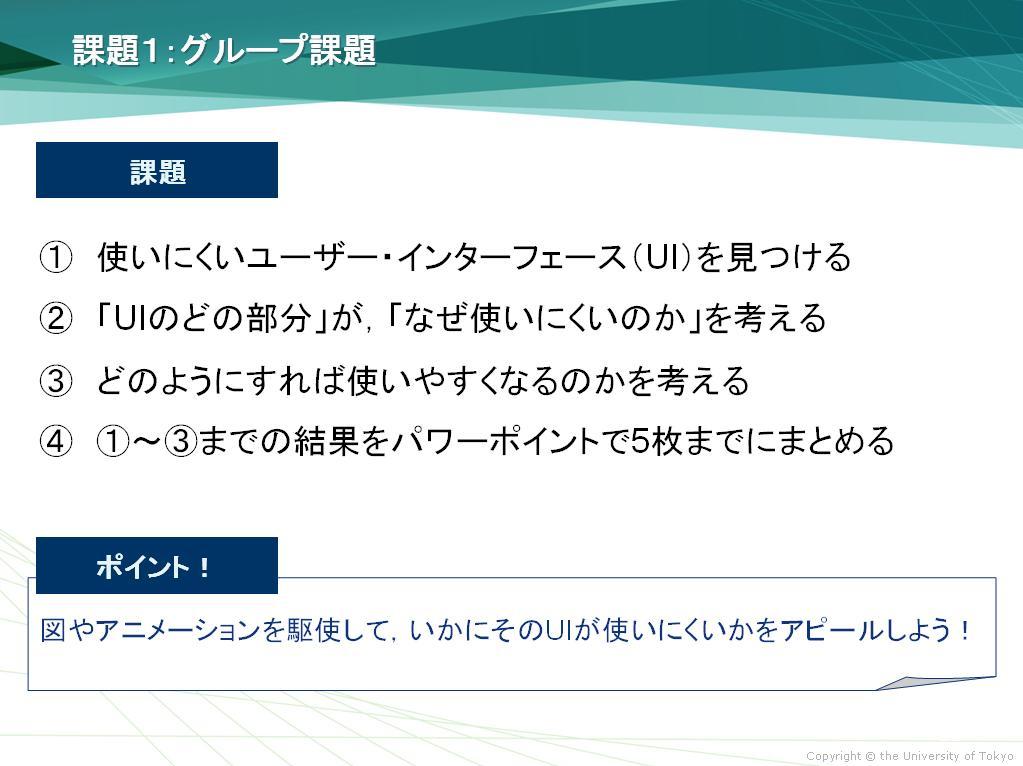 課題1：グループ課題

課題

① 使いにくいユーザー・インターフェース（UI）を見つける

② 「UIのどの部分」が，「なぜ使いにくいのか」を考える

③ どのようにすれば使いやすくなるのかを考える

④ ①～③までの結果をパワーポイントで5枚までにまとめる

ポイント！

図やアニメーションを駆使して，いかにそのUIが使いにくいかをアピールしよう！

Copyright © the University of Tokyo